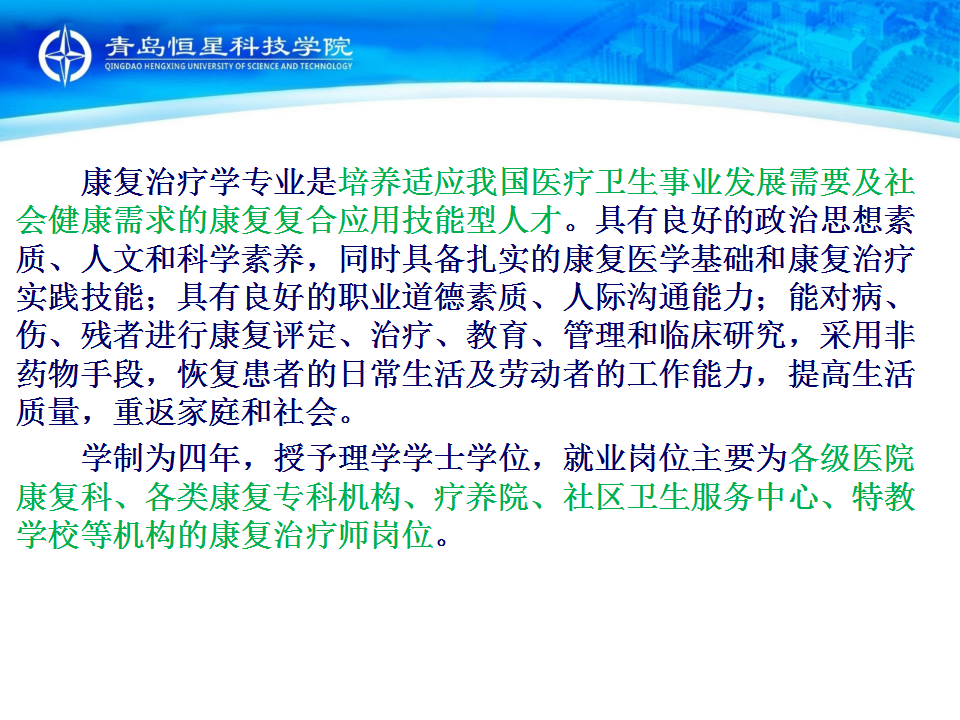 青岛恒星科技学院
QINGDAO HENGXING UNIVERSITY OF SCIENCE AND TECHNOLOGY

康复治疗学专业是培养适应我国医疗卫生事业发展需要及社会健康需求的康复复合应用技能型人才。具有良好的政治思想素质、人文和科学素养，同时具备扎实的康复医学基础和康复治疗实践技能；具有良好的职业道德素质、人际沟通能力；能对病、伤、残者进行康复评定、治疗、教育、管理和临床研究，采用非药物手段，恢复患者的日常生活及劳动者的工作能力，提高生活质量，重返家庭和社会。

学制为四年，授予理学学士学位，就业岗位主要为各级医院康复科、各类康复专科机构、疗养院、社区卫生服务中心、特教学校等机构的康复治疗师岗位。